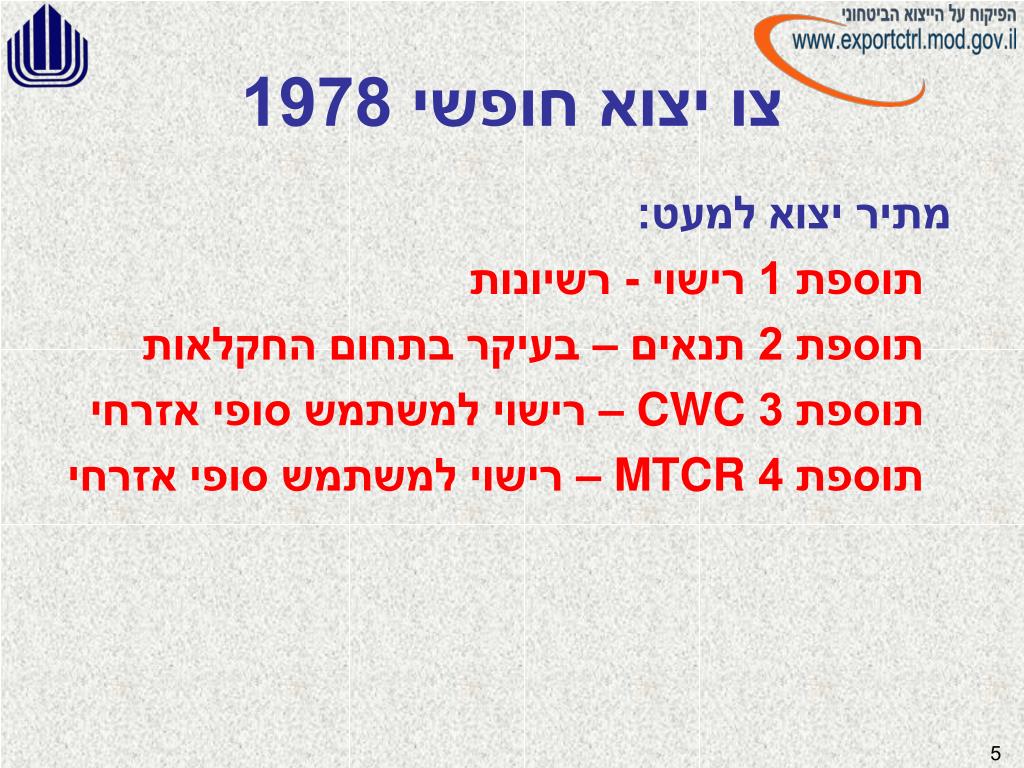 הפיקוח על הייצוא הביטחוני
www.exportctrl.mod.gov.il

צו יצוא חופשי 1978

מתיר יצוא למעט:
תוספת 1 רישוי - רשיונות
תוספת 2 תנאים – בעיקר בתחום החקלאות
תוספת 3 CWC – רישוי למשתמש סופי אזרחי
תוספת 4 MTCR – רישוי למשתמש סופי אזרחי

5